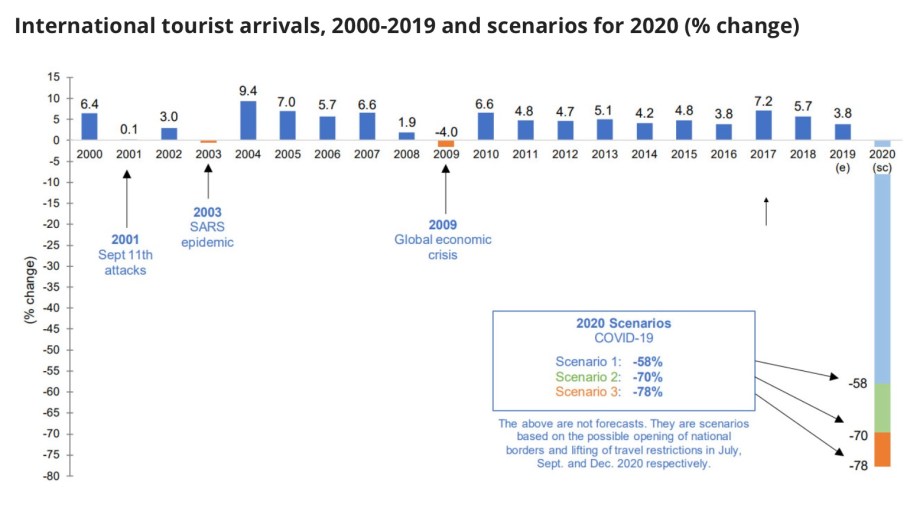 International tourist arrivals, 2000-2019 and scenarios for 2020 (% change)

(% change)

15
10
5
0
-5
-10
-15
-20
-25
-30
-35
-40
-45
-50
-55
-60
-65
-70
-75
-80

6.4
0.1
3.0
9.4
7.0
5.7
6.6
1.9
-4.0
6.6
4.8
4.7
5.1
4.2
4.8
3.8
7.2
5.7
3.8

2000 2001 2002 2003 2004 2005 2006 2007 2008 2009 2010 2011 2012 2013 2014 2015 2016 2017 2018 2019 (e) 2020 (sc)

2001
Sept 11th
attacks

2003
SARS
epidemic

2009
Global economic
crisis

2020 Scenarios
COVID-19

Scenario 1: -58%
Scenario 2: -70%
Scenario 3: -78%

The above are not forecasts. They are scenarios based on the possible opening of national borders and lifting of travel restrictions in July, Sept. and Dec. 2020 respectively.

-58
-70
-78